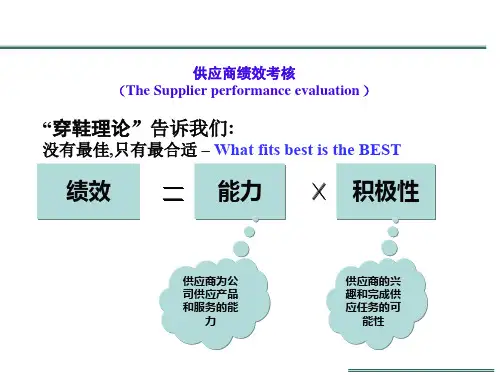 供应商绩效考核
（The Supplier performance evaluation ）

“穿鞋理论”告诉我们：
没有最佳,只有最合适 – What fits best is the BEST

绩效 ＝ 能力 X 积极性

供应商为公司供应产品和服务的能力

供应商的兴趣和完成供应任务的可能性